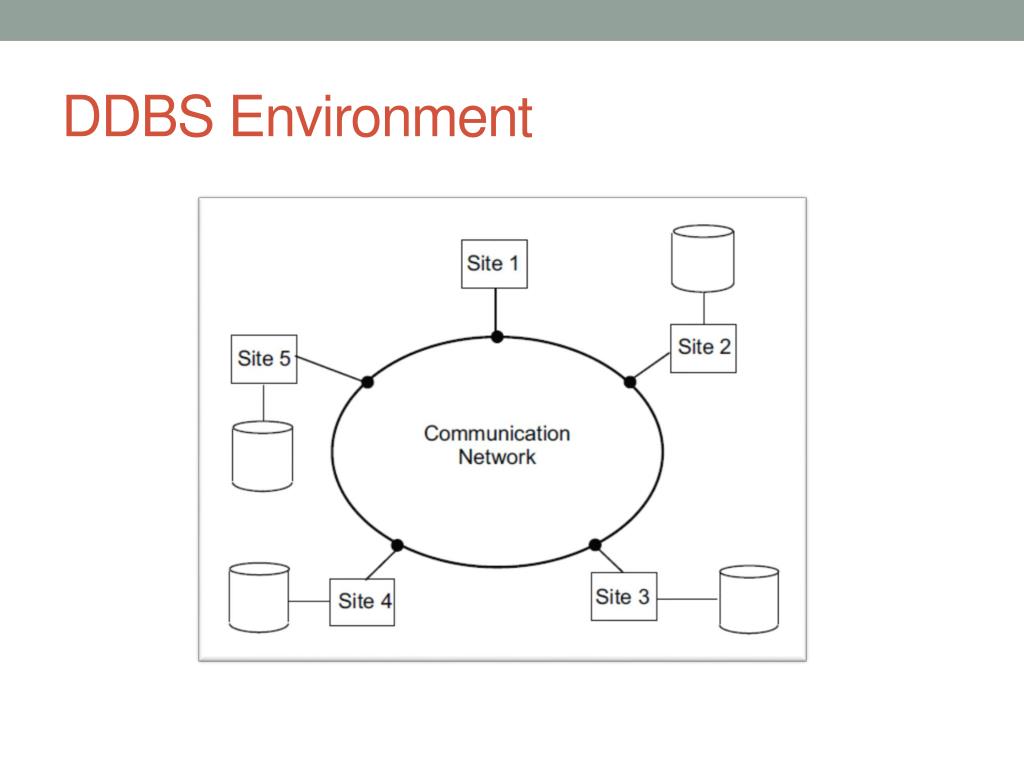 DDBS Environment

Site 1

Site 2

Site 5

Communication Network

Site 4

Site 3